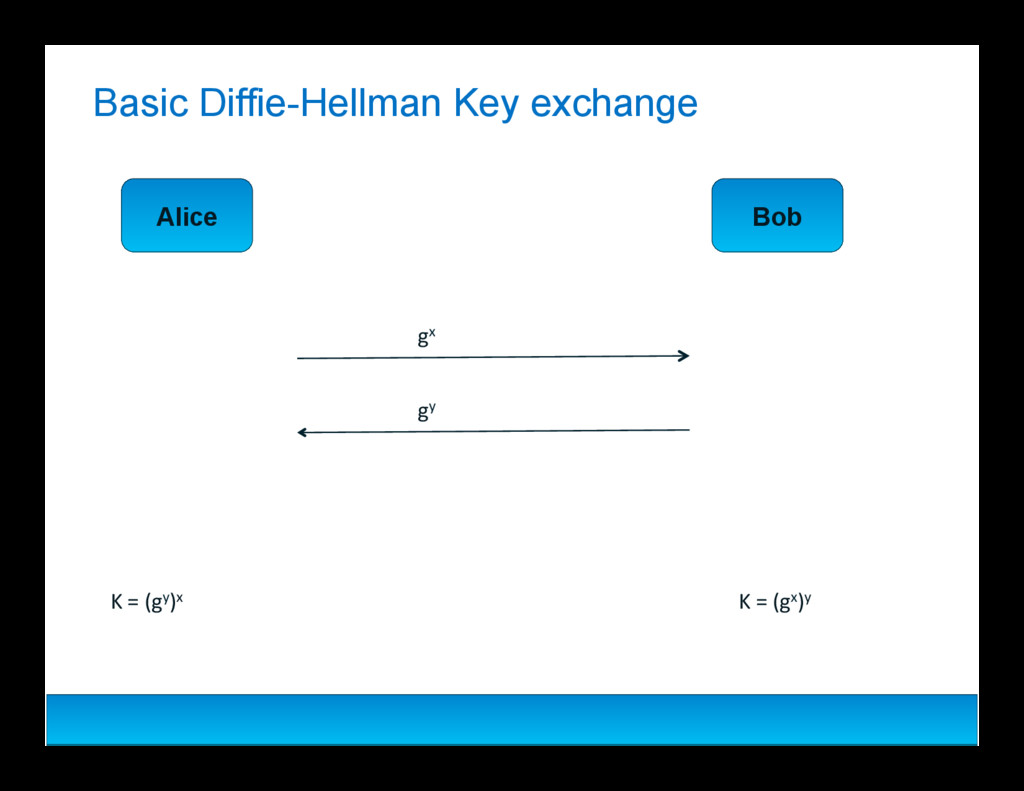 Basic Diffie-Hellman Key exchange

Alice

Bob

$g^x$

$g^y$

$K = (g^y)^x$

$K = (g^x)^y$